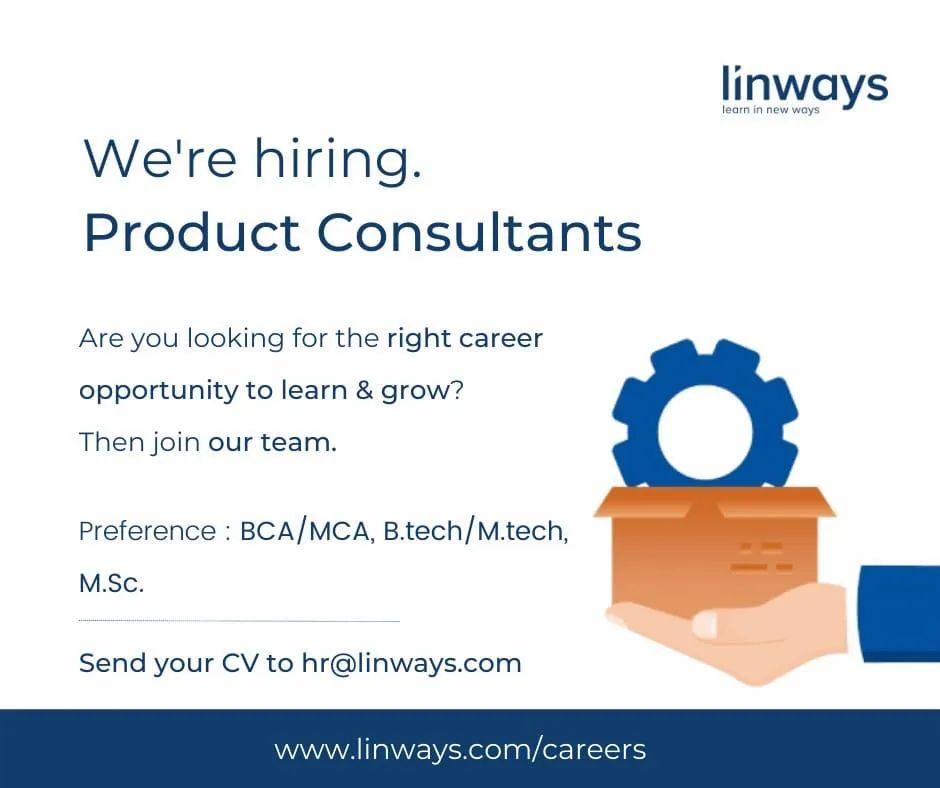 linways
learn in new ways

We're hiring.
Product Consultants

Are you looking for the right career opportunity to learn & grow?
Then join our team.

Preference : BCA/MCA, B.tech/M.tech, M.Sc.

Send your CV to hr@linways.com

www.linways.com/careers